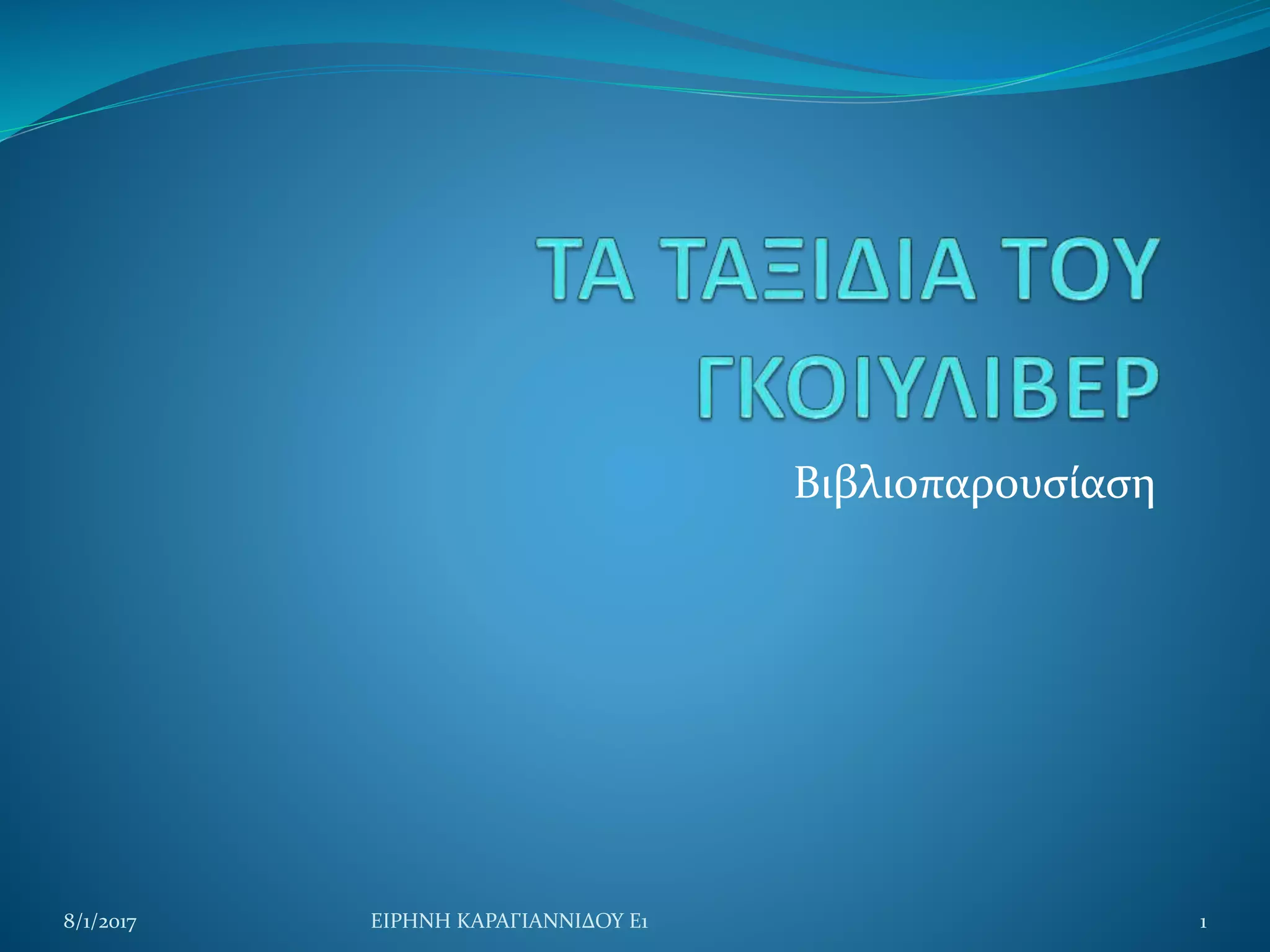 ΤΑ ΤΑΞΙΔΙΑ ΤΟΥ ΓΚΟΙΥΛΙΒΕΡ

Βιβλιοπαρουσίαση

8/1/2017

ΕΙΡΗΝΗ ΚΑΡΑΓΙΑΝΝΙΔΟΥ Ε1

1